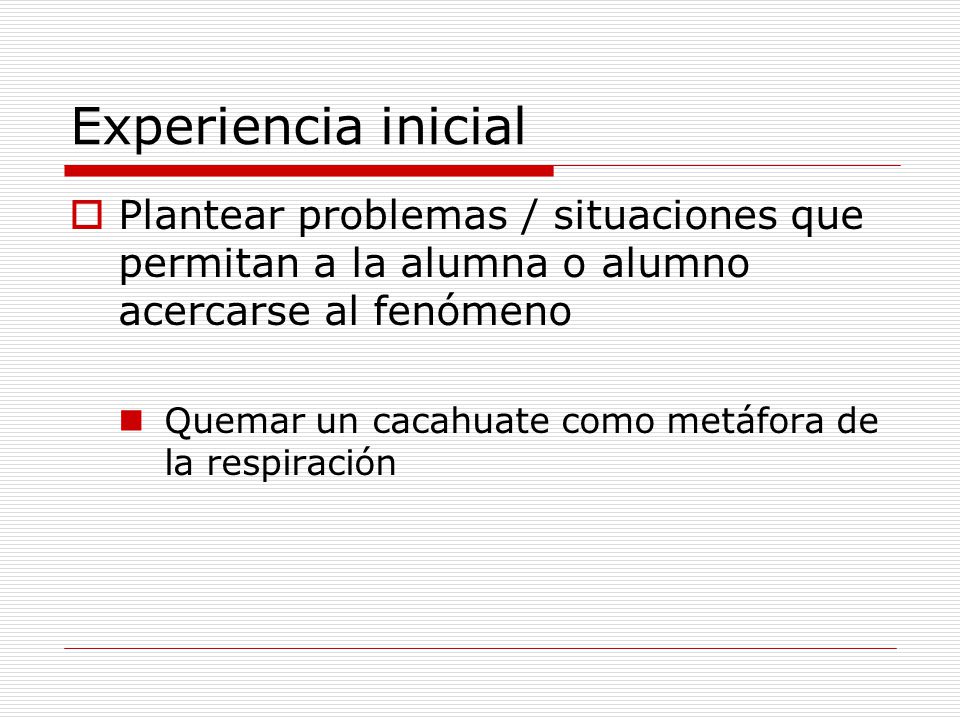 Experiencia inicial

Plantear problemas / situaciones que permitan a la alumna o alumno acercarse al fenómeno

Quemar un cacahuate como metáfora de la respiración